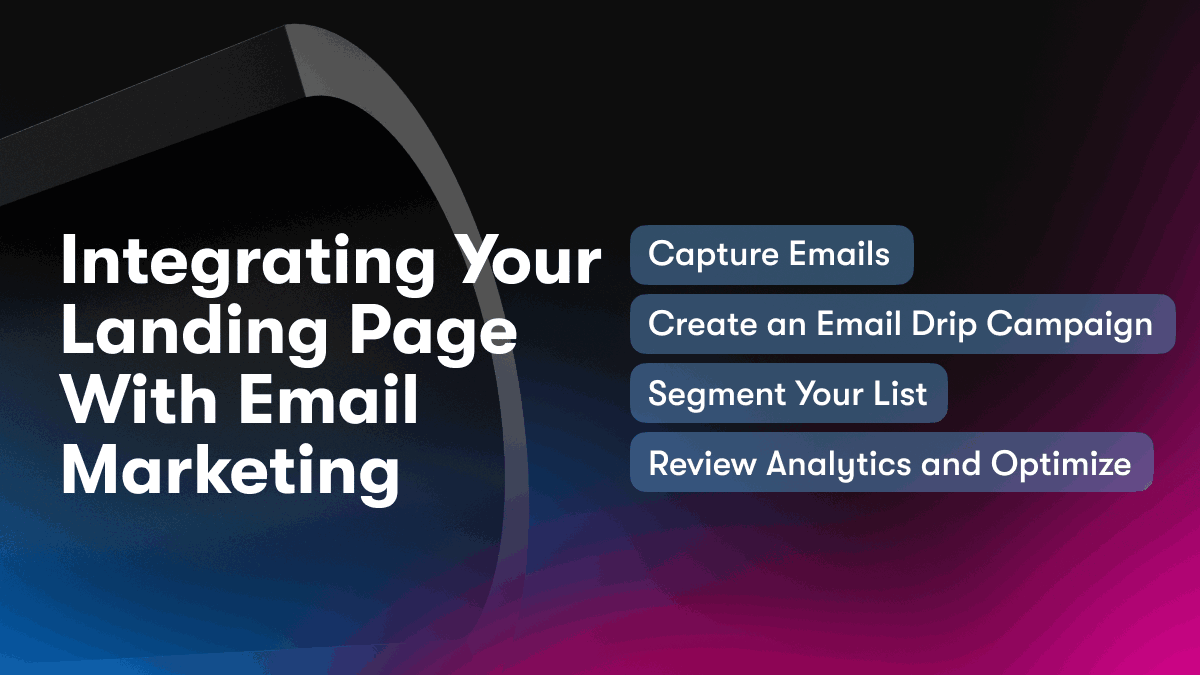 Integrating Your Landing Page With Email Marketing

Capture Emails

Create an Email Drip Campaign

Segment Your List

Review Analytics and Optimize